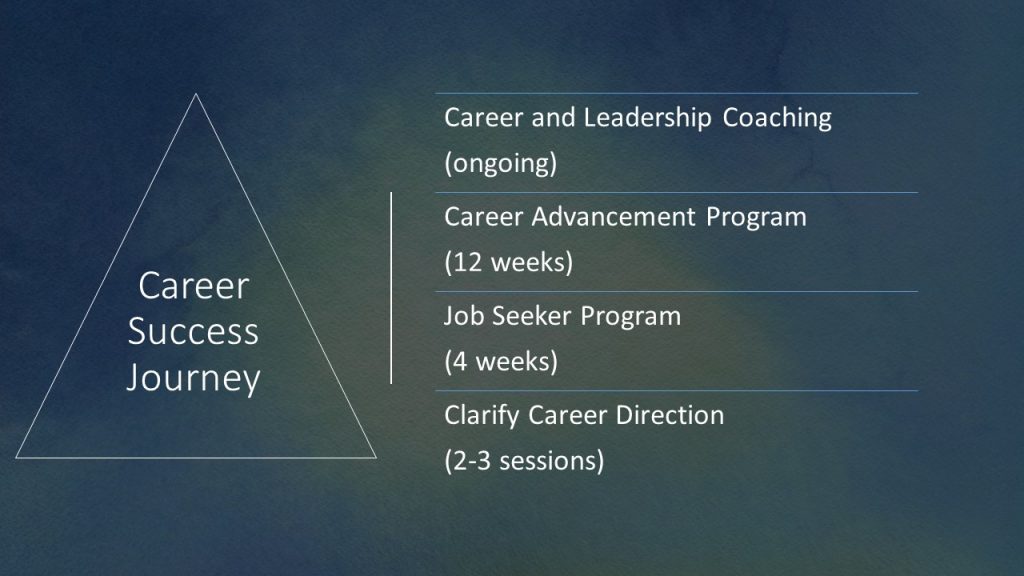 Career Success Journey

Career and Leadership Coaching (ongoing)

Career Advancement Program (12 weeks)

Job Seeker Program (4 weeks)

Clarify Career Direction (2-3 sessions)